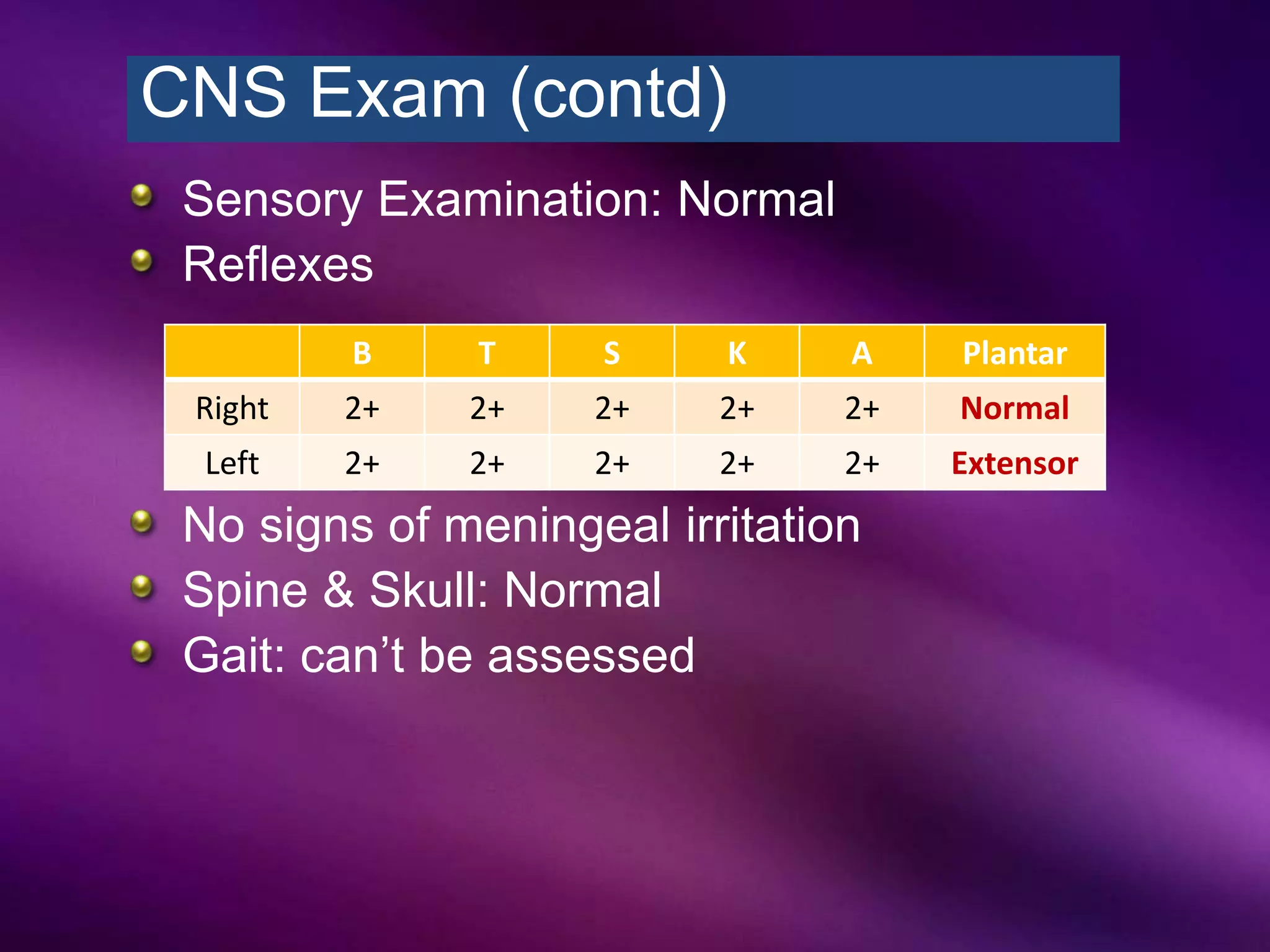 CNS Exam (contd)

Sensory Examination: Normal

Reflexes

| | B | T | S | K | A | Plantar |
|---|---|---|---|---|---|---|
| Right | 2+ | 2+ | 2+ | 2+ | 2+ | Normal |
| Left | 2+ | 2+ | 2+ | 2+ | 2+ | Extensor |

No signs of meningeal irritation

Spine & Skull: Normal

Gait: can’t be assessed